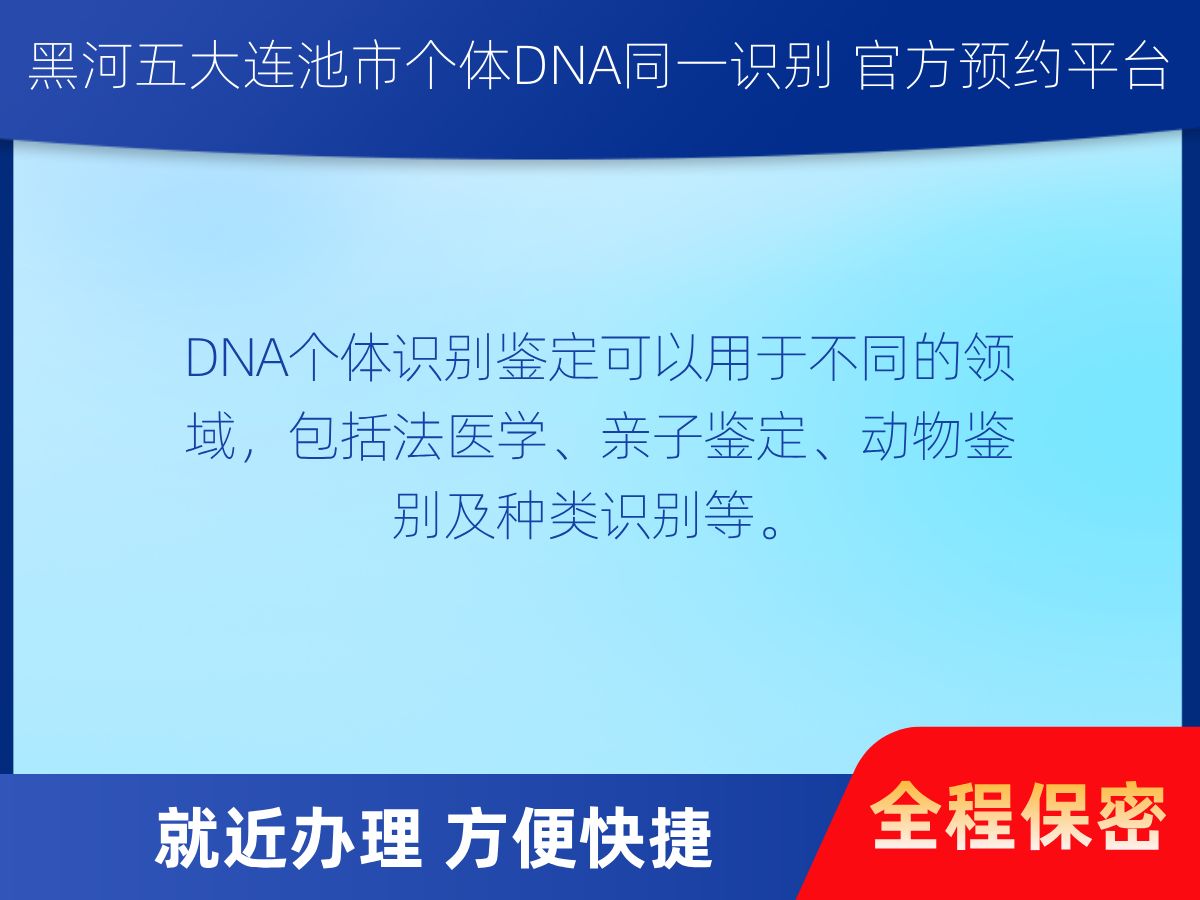 黑河五大连池市个体DNA同一识别 官方预约平台

DNA个体识别鉴定可以用于不同的领域，包括法医学、亲子鉴定、动物鉴别及种类识别等。

就近办理 方便快捷

全程保密